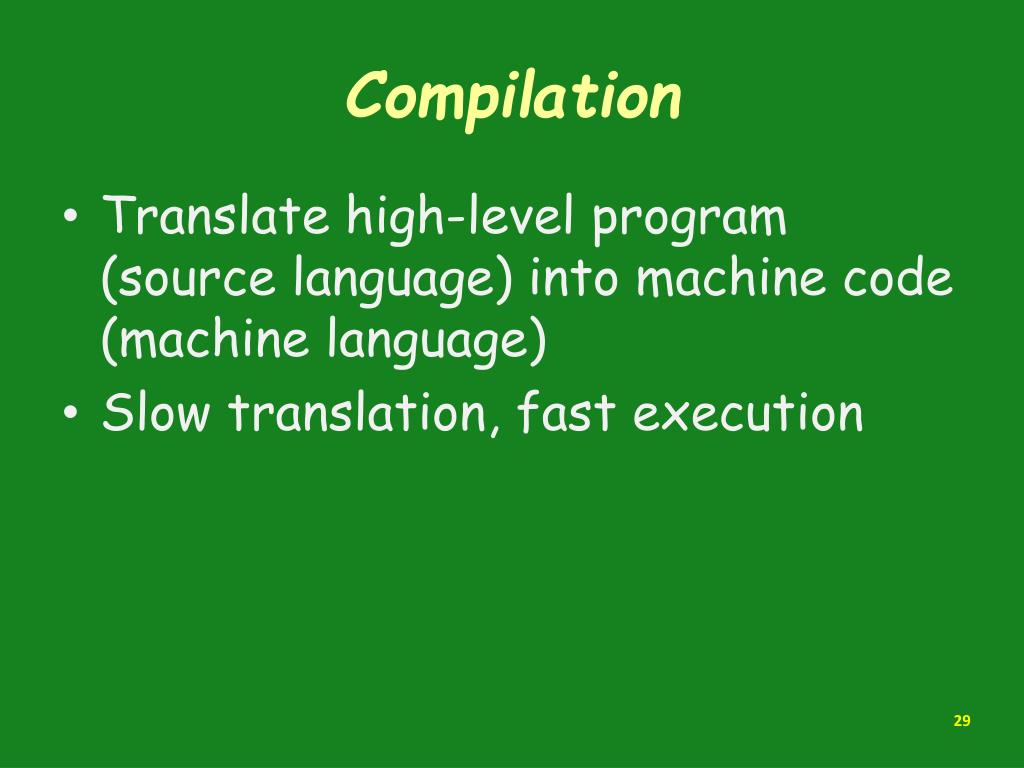 Compilation

• Translate high-level program (source language) into machine code (machine language)
• Slow translation, fast execution

29